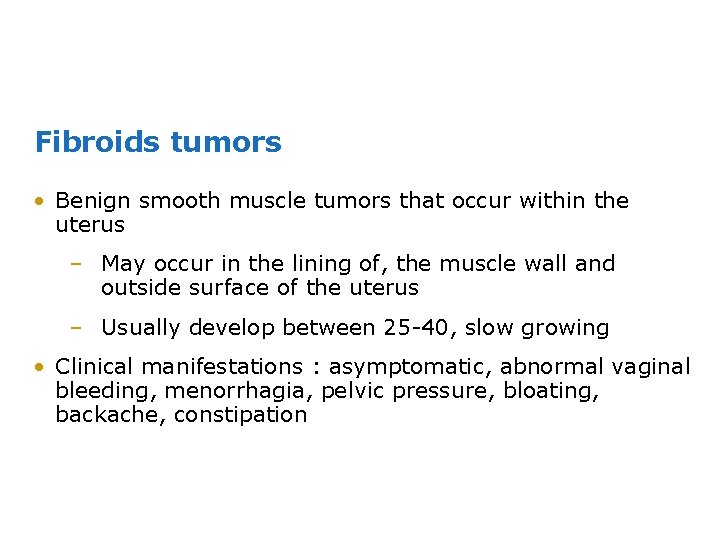 Fibroids tumors

• Benign smooth muscle tumors that occur within the uterus

– May occur in the lining of, the muscle wall and outside surface of the uterus

– Usually develop between 25-40, slow growing

• Clinical manifestations : asymptomatic, abnormal vaginal bleeding, menorrhagia, pelvic pressure, bloating, backache, constipation